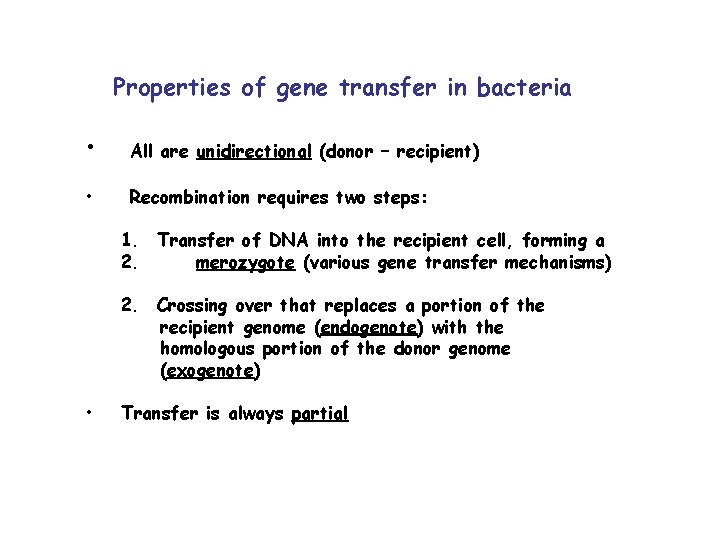 Properties of gene transfer in bacteria

• All are unidirectional (donor – recipient)

• Recombination requires two steps:

1. Transfer of DNA into the recipient cell, forming a
2. merozygote (various gene transfer mechanisms)

2. Crossing over that replaces a portion of the recipient genome (endogenote) with the homologous portion of the donor genome (exogenote)

• Transfer is always partial